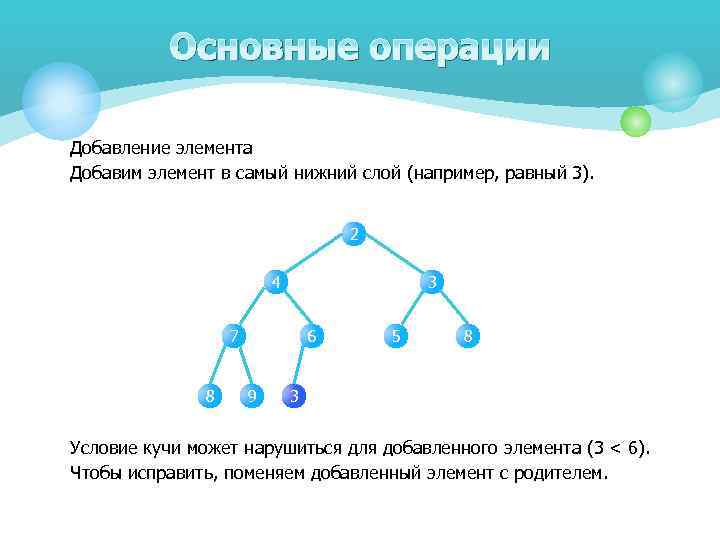 Основные операции

Добавление элемента
Добавим элемент в самый нижний слой (например, равный 3).

2
4
3
7
6
5
8
8
9
3

Условие кучи может нарушиться для добавленного элемента (3 < 6).
Чтобы исправить, поменяем добавленный элемент с родителем.